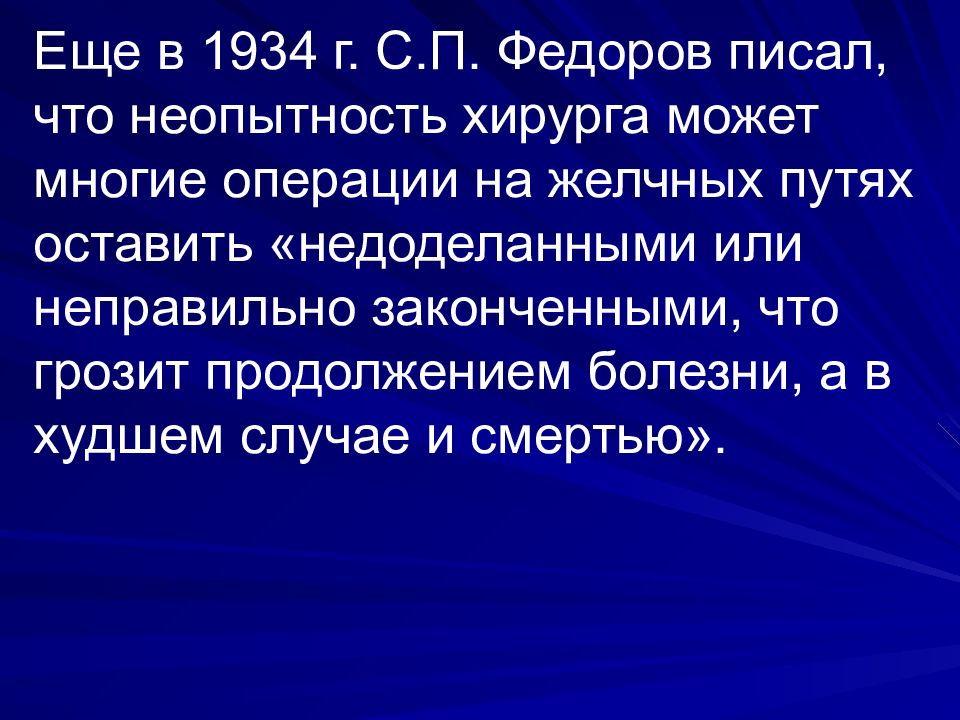 Еще в 1934 г. С.П. Федоров писал, что неопытность хирурга может многие операции на желчных путях оставить «недоделанными или неправильно законченными, что грозит продолжением болезни, а в худшем случае и смертью».